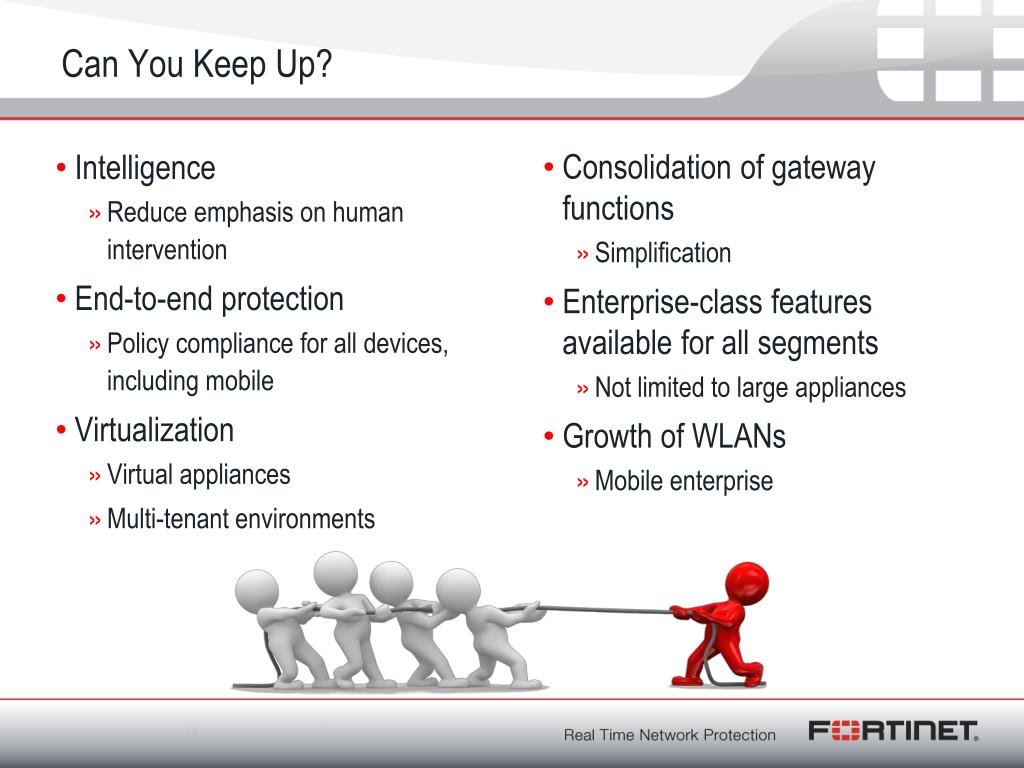 Can You Keep Up?

• Intelligence
» Reduce emphasis on human intervention
• End-to-end protection
» Policy compliance for all devices, including mobile
• Virtualization
» Virtual appliances
» Multi-tenant environments

• Consolidation of gateway functions
» Simplification
• Enterprise-class features available for all segments
» Not limited to large appliances
• Growth of WLANs
» Mobile enterprise

Real Time Network Protection
FORTINET.